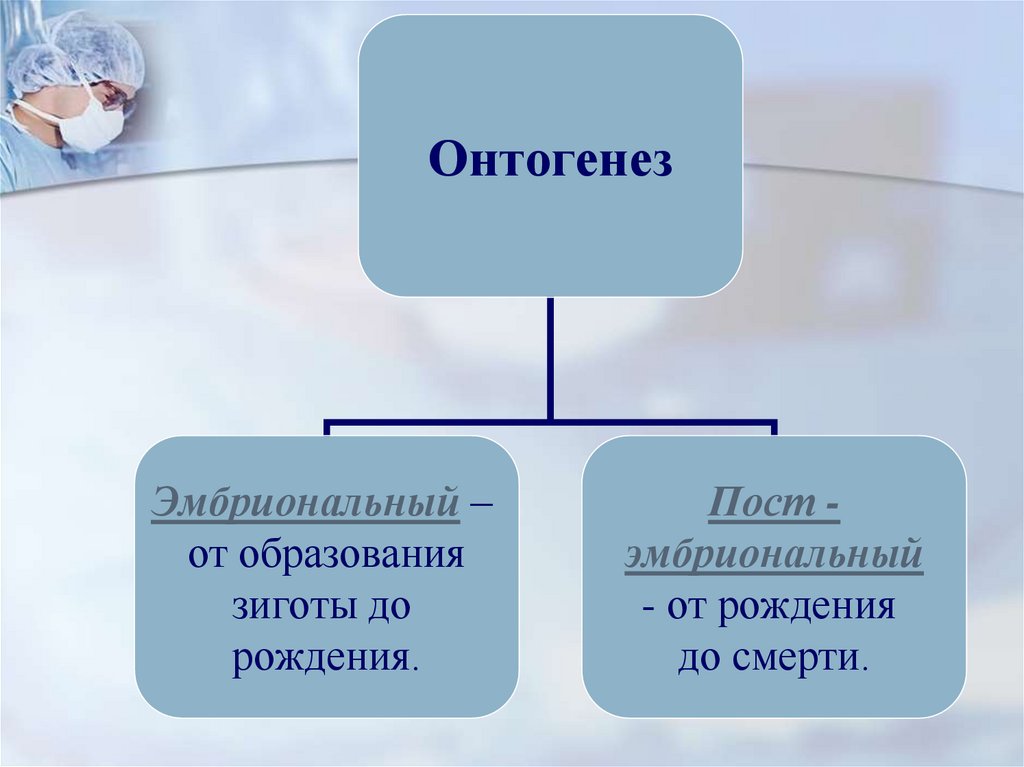 Онтогенез

Эмбриональный – от образования зиготы до рождения.

Пост - эмбриональный - от рождения до смерти.